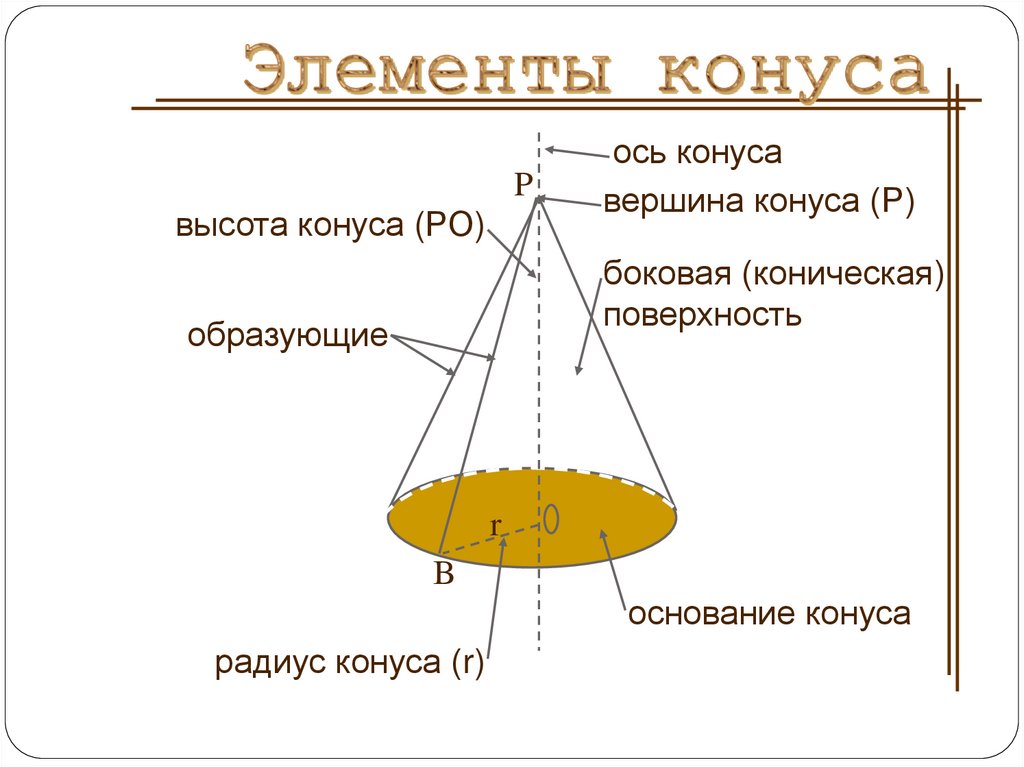 Элементы конуса

ось конуса

P

вершина конуса (P)

высота конуса (PO)

боковая (коническая) поверхность

образующие

r

O

B

основание конуса

радиус конуса (r)